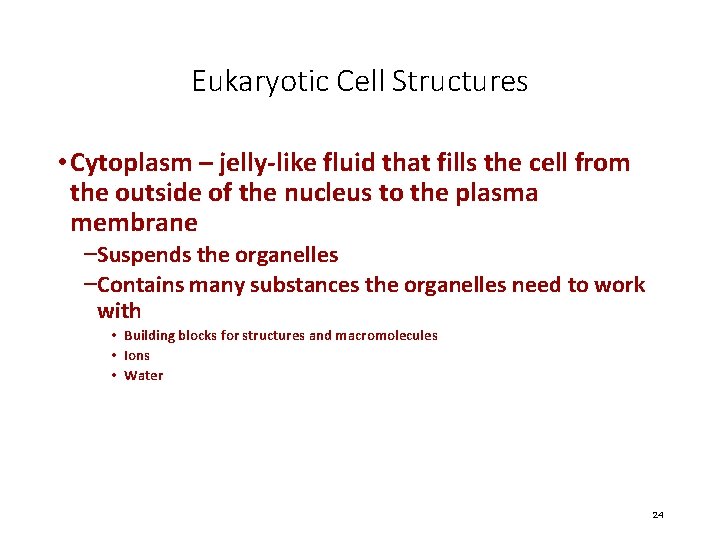 Eukaryotic Cell Structures

• Cytoplasm – jelly-like fluid that fills the cell from the outside of the nucleus to the plasma membrane

– Suspends the organelles

– Contains many substances the organelles need to work with

• Building blocks for structures and macromolecules
• Ions
• Water

24